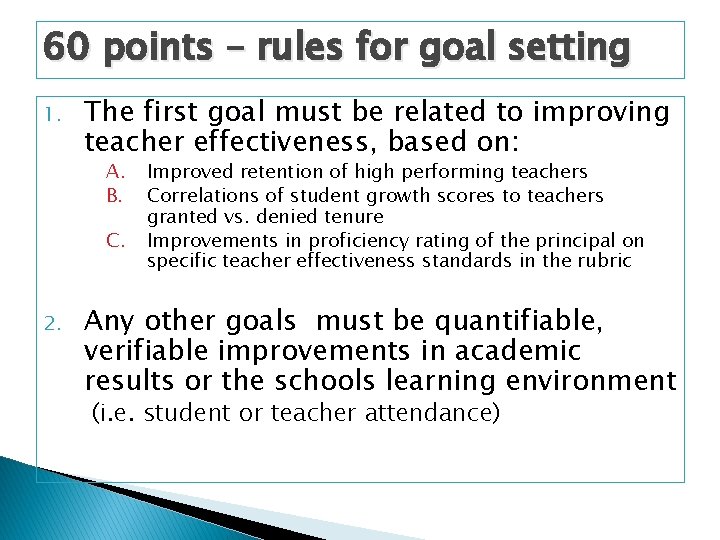 60 points – rules for goal setting

1. The first goal must be related to improving teacher effectiveness, based on:

A. Improved retention of high performing teachers
B. Correlations of student growth scores to teachers granted vs. denied tenure
C. Improvements in proficiency rating of the principal on specific teacher effectiveness standards in the rubric

2. Any other goals must be quantifiable, verifiable improvements in academic results or the schools learning environment (i.e. student or teacher attendance)